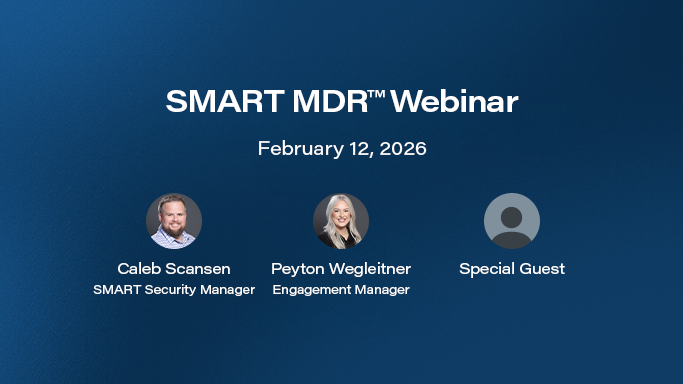 SMART MDR™ Webinar

February 12, 2026

Caleb Scansen
SMART Security Manager

Peyton Wegleitner
Engagement Manager

Special Guest